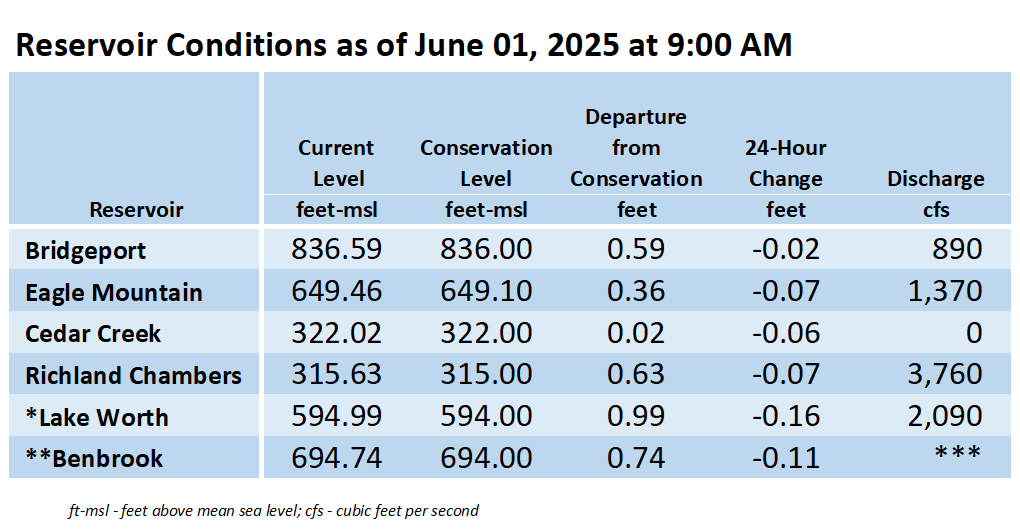 Reservoir Conditions as of June 01, 2025 at 9:00 AM

| Reservoir | Current Level feet-msl | Conservation Level feet-msl | Departure from Conservation feet | 24-Hour Change feet | Discharge cfs |
|---|---|---|---|---|---|
| Bridgeport | 836.59 | 836.00 | 0.59 | -0.02 | 890 |
| Eagle Mountain | 649.46 | 649.10 | 0.36 | -0.07 | 1,370 |
| Cedar Creek | 322.02 | 322.00 | 0.02 | -0.06 | 0 |
| Richland Chambers | 315.63 | 315.00 | 0.63 | -0.07 | 3,760 |
| *Lake Worth | 594.99 | 594.00 | 0.99 | -0.16 | 2,090 |
| **Benbrook | 694.74 | 694.00 | 0.74 | -0.11 | *** |

ft-msl - feet above mean sea level; cfs - cubic feet per second